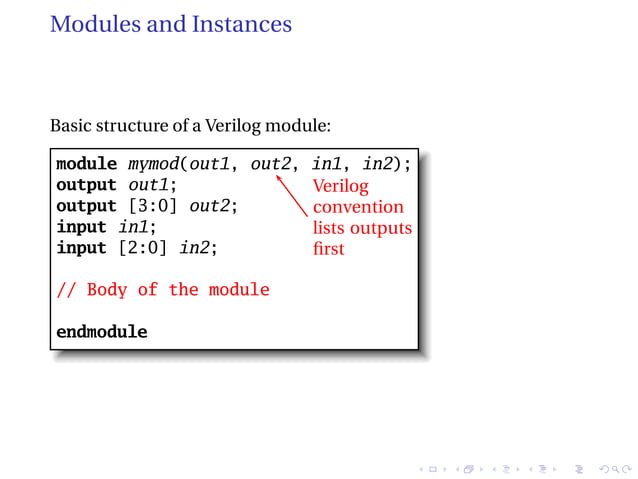 Modules and Instances

Basic structure of a Verilog module:

module mymod(out1, out2, in1, in2);
output out1;
output [3:0] out2;
input in1;
input [2:0] in2;

// Body of the module

endmodule

Verilog convention lists outputs first